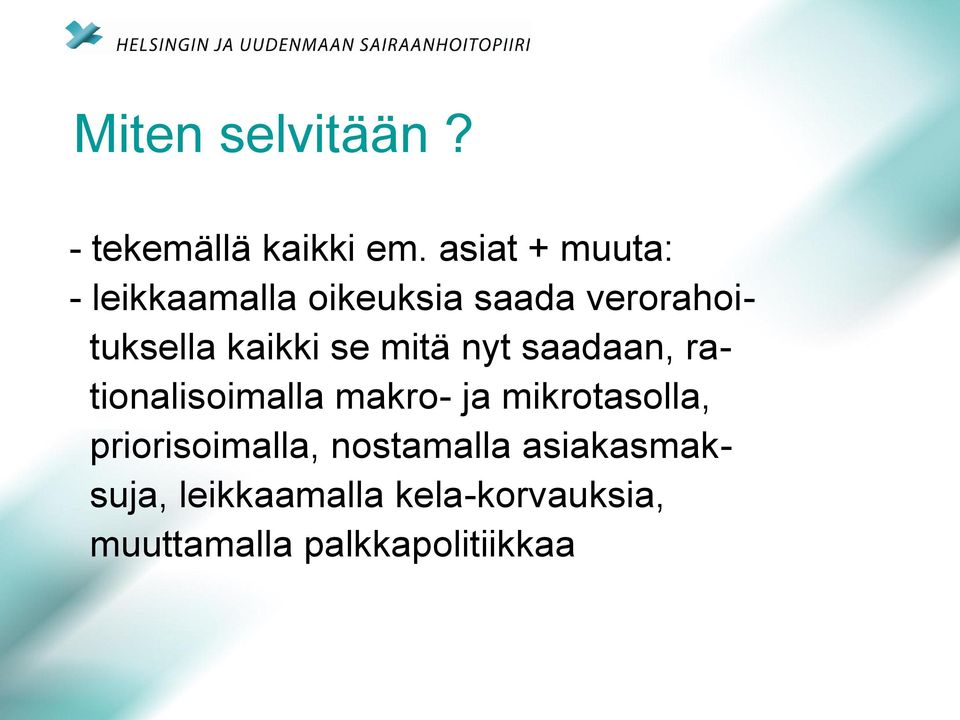 HELSINGIN JA UUDENMAAN SAIRAANHOITOPIIRI

Miten selvitään ?

- tekemällä kaikki em. asiat + muuta:
- leikkaamalla oikeuksia saada verorahoituksella kaikki se mitä nyt saadaan, rationalisoimalla makro- ja mikrotasolla, priorisoimalla, nostamalla asiakasmaksuja, leikkaamalla kela-korvauksia, muuttamalla palkkapolitiikkaa